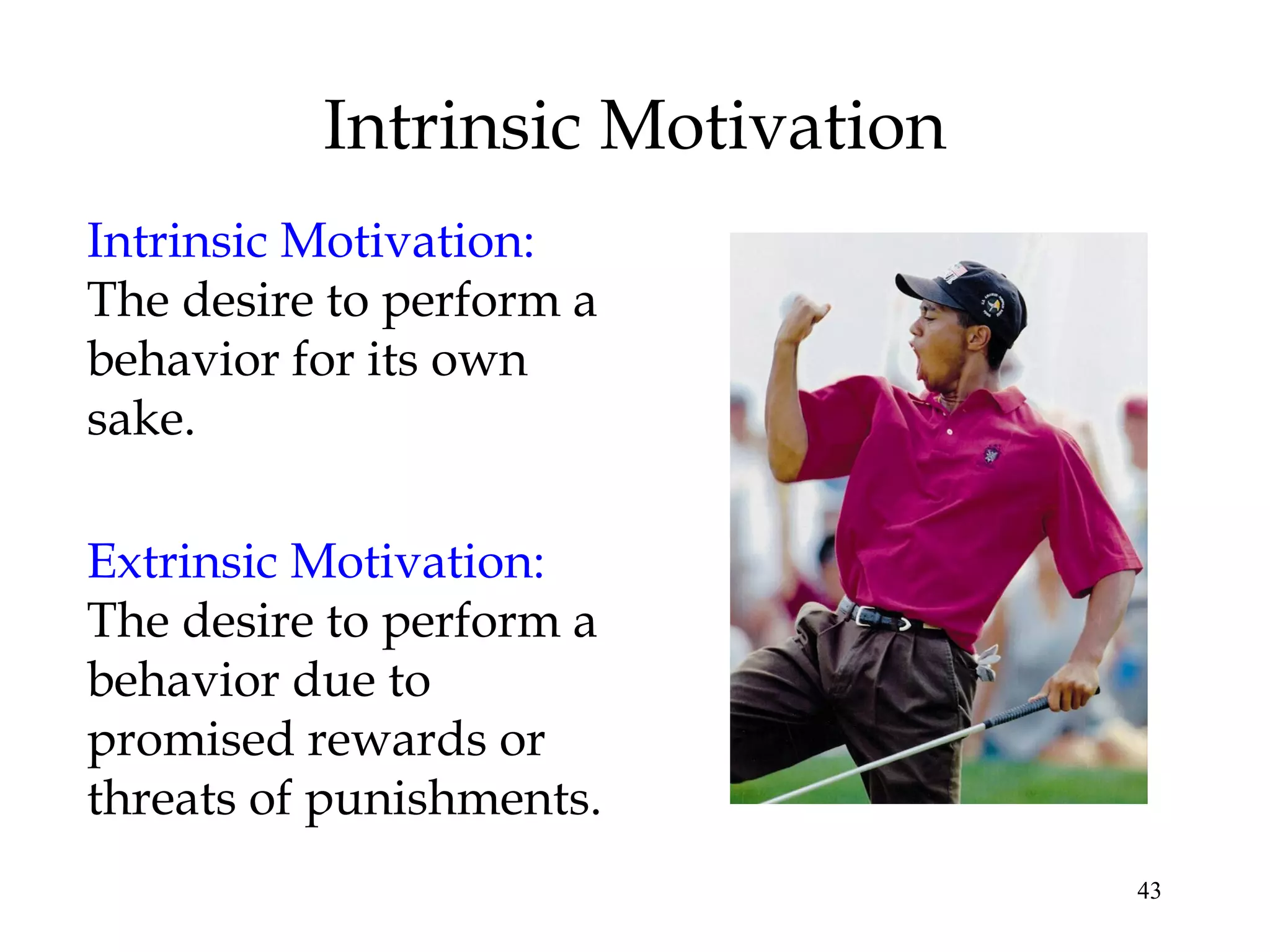 Intrinsic Motivation

Intrinsic Motivation:
The desire to perform a behavior for its own sake.

Extrinsic Motivation:
The desire to perform a behavior due to promised rewards or threats of punishments.

43